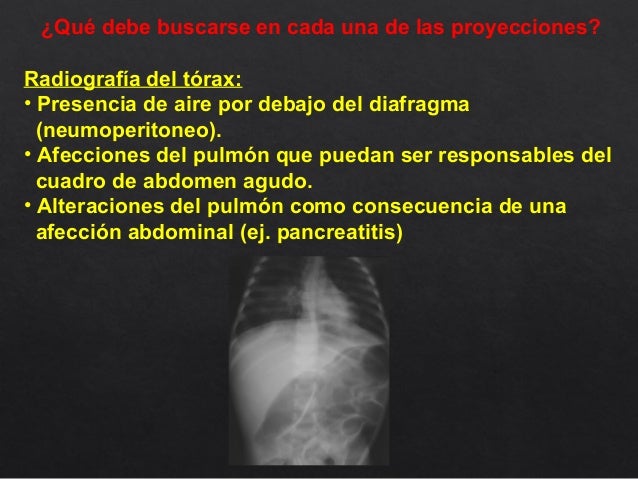 ¿Qué debe buscarse en cada una de las proyecciones?

Radiografía del tórax:
• Presencia de aire por debajo del diafragma (neumoperitoneo).
• Afecciones del pulmón que puedan ser responsables del cuadro de abdomen agudo.
• Alteraciones del pulmón como consecuencia de una afección abdominal (ej. pancreatitis)